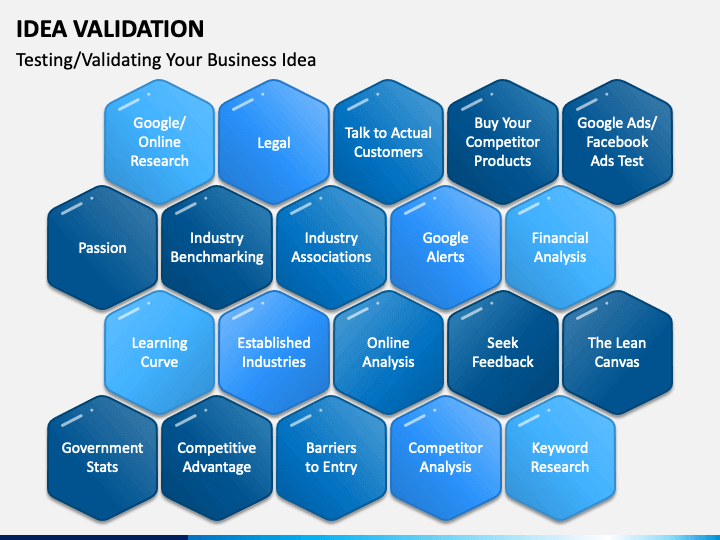 IDEA VALIDATION

Testing/Validating Your Business Idea

Google/ Online Research

Legal

Talk to Actual Customers

Buy Your Competitor Products

Google Ads/ Facebook Ads Test

Passion

Industry Benchmarking

Industry Associations

Google Alerts

Financial Analysis

Learning Curve

Established Industries

Online Analysis

Seek Feedback

The Lean Canvas

Government Stats

Competitive Advantage

Barriers to Entry

Competitor Analysis

Keyword Research